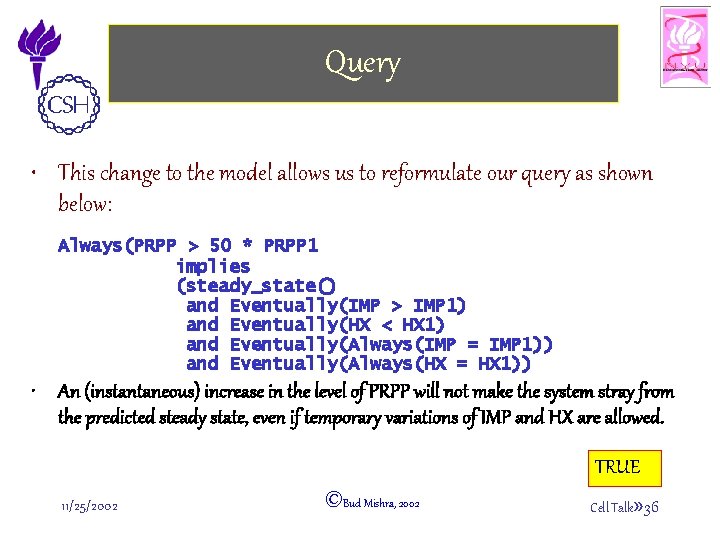 CSH

Query

• This change to the model allows us to reformulate our query as shown below:

Always(PRPP > 50 * PRPP1
implies
(steady_state()
and Eventually(IMP > IMP1)
and Eventually(HX < HX1)
and Eventually(Always(IMP = IMP1))
and Eventually(Always(HX = HX1))

• An (instantaneous) increase in the level of PRPP will not make the system stray from the predicted steady state, even if temporary variations of IMP and HX are allowed.

TRUE

11/25/2002

©Bud Mishra, 2002

Cell Talk»36